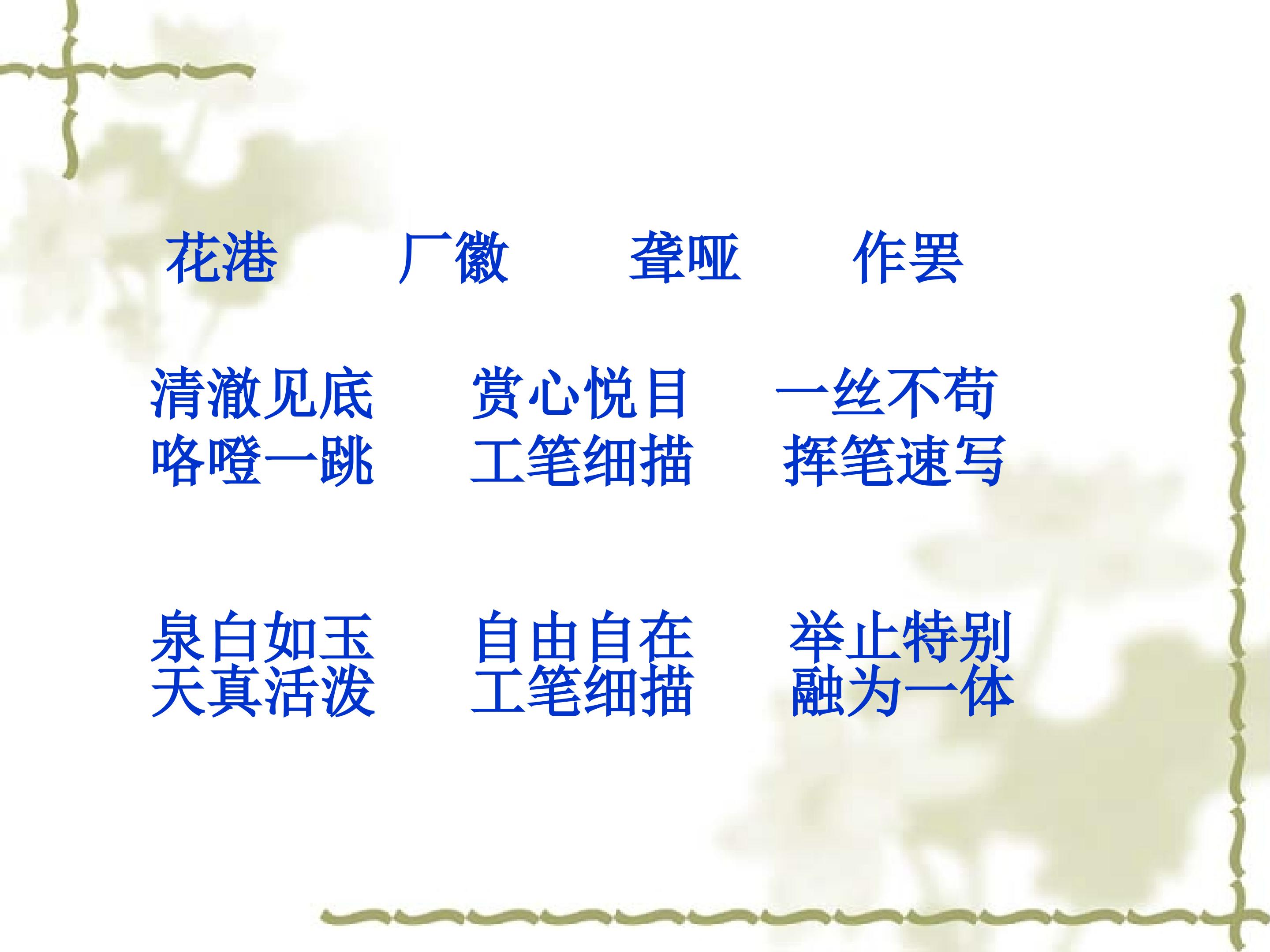 花港　　厂徽　　聋哑　　作罢

清澈见底　　赏心悦目　　一丝不苟
咯噔一跳　　工笔细描　　挥笔速写

泉白如玉　　自由自在　　举止特别
天真活泼　　工笔细描　　融为一体